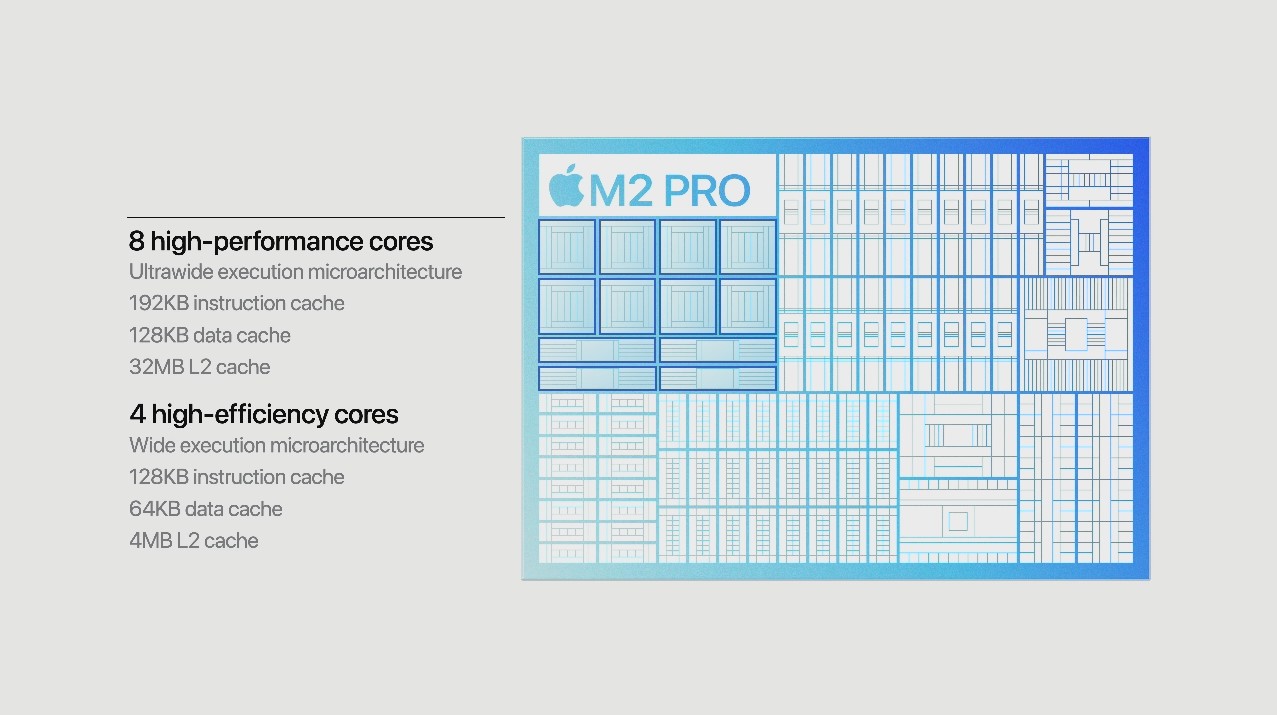 8 high-performance cores
Ultrawide execution microarchitecture
192KB instruction cache
128KB data cache
32MB L2 cache

4 high-efficiency cores
Wide execution microarchitecture
128KB instruction cache
64KB data cache
4MB L2 cache

M2 PRO